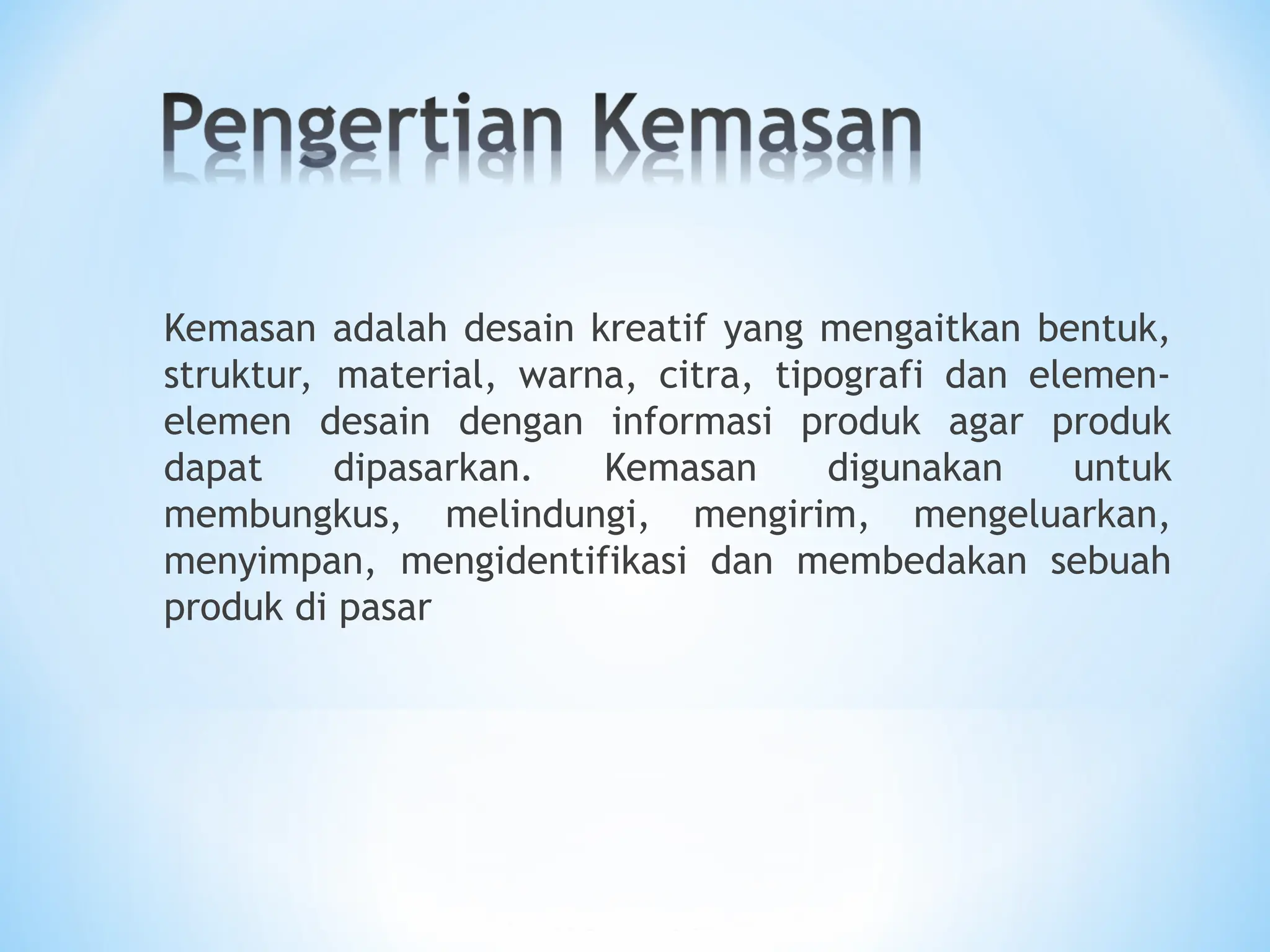 Pengertian Kemasan

Kemasan adalah desain kreatif yang mengaitkan bentuk, struktur, material, warna, citra, tipografi dan elemen-elemen desain dengan informasi produk agar produk dapat dipasarkan. Kemasan digunakan untuk membungkus, melindungi, mengirim, mengeluarkan, menyimpan, mengidentifikasi dan membedakan sebuah produk di pasar